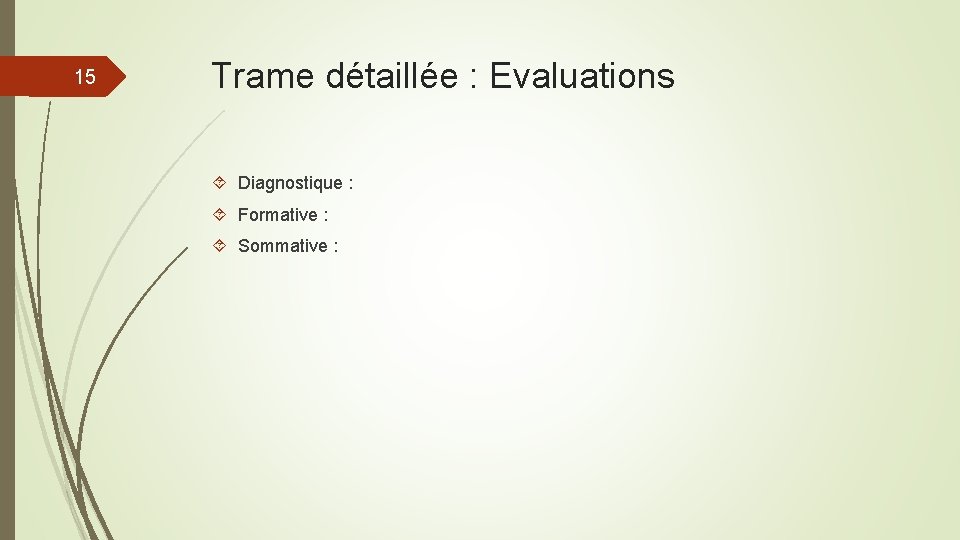 15

Trame détaillée : Evaluations

Diagnostique :

Formative :

Sommative :